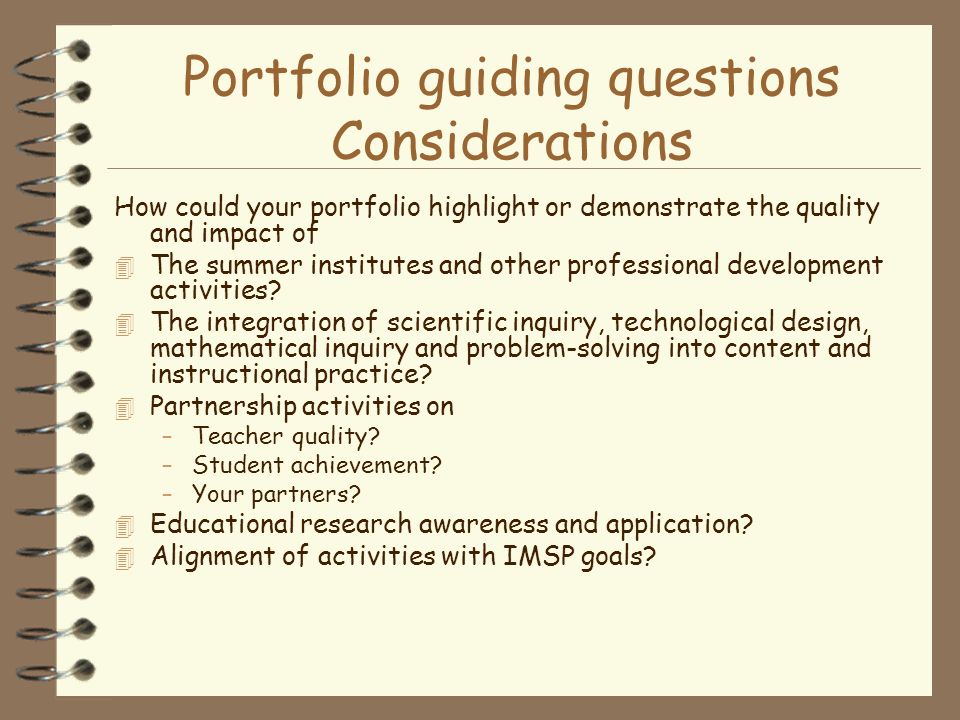 Portfolio guiding questions Considerations

How could your portfolio highlight or demonstrate the quality and impact of

- The summer institutes and other professional development activities?
- The integration of scientific inquiry, technological design, mathematical inquiry and problem-solving into content and instructional practice?
- Partnership activities on
  - Teacher quality?
  - Student achievement?
  - Your partners?
- Educational research awareness and application?
- Alignment of activities with IMSP goals?